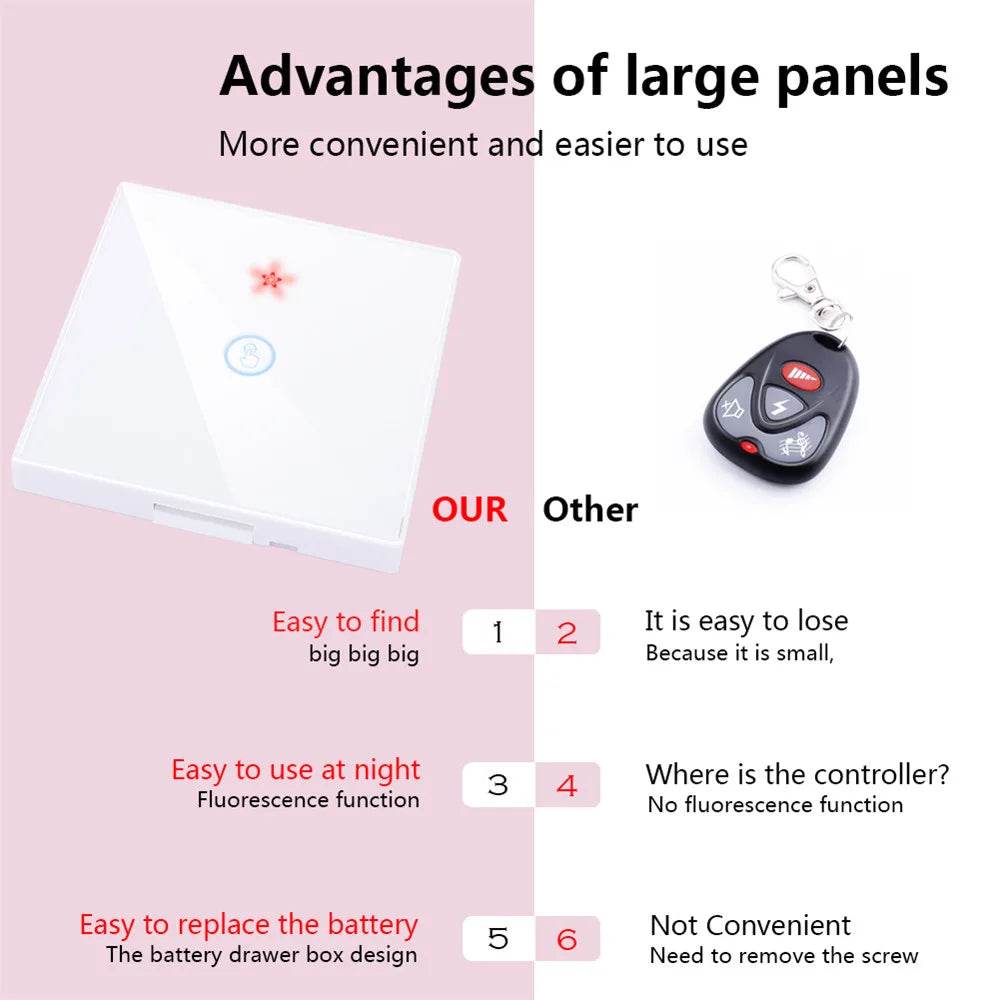 Advantages of large panels

More convenient and easier to use

OUR Other

Easy to find
big big big

1 2

It is easy to lose
Because it is small,

Easy to use at night
Fluorescence function

3 4

Where is the controller?
No fluorescence function

Easy to replace the battery
The battery drawer box design

5 6

Not Convenient
Need to remove the screw